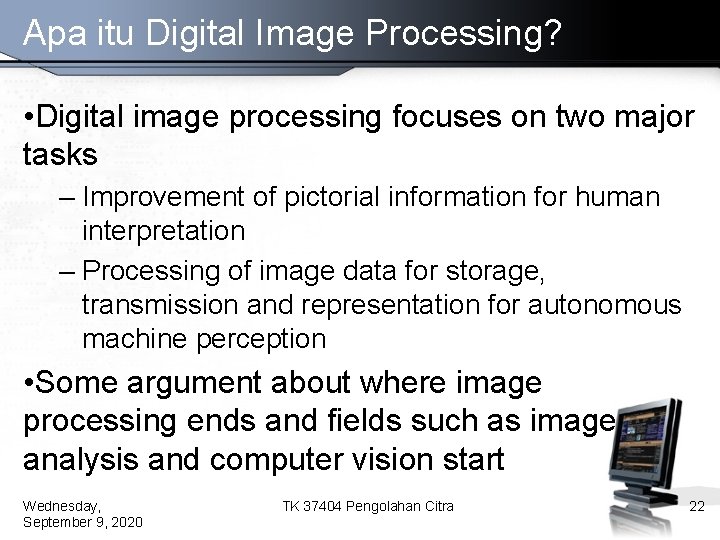 Apa itu Digital Image Processing?

•Digital image processing focuses on two major tasks

– Improvement of pictorial information for human interpretation

– Processing of image data for storage, transmission and representation for autonomous machine perception

•Some argument about where image processing ends and fields such as image analysis and computer vision start

Wednesday, September 9, 2020

TK 37404 Pengolahan Citra

22